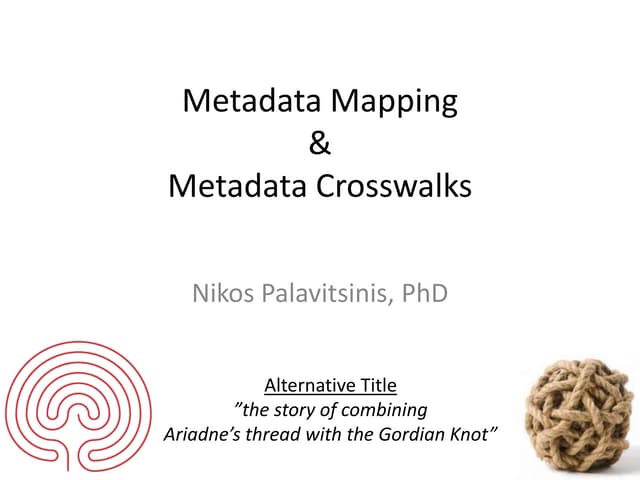 Metadata Mapping
&
Metadata Crosswalks

Nikos Palavitsinis, PhD

Alternative Title
"the story of combining Ariadne's thread with the Gordian Knot"